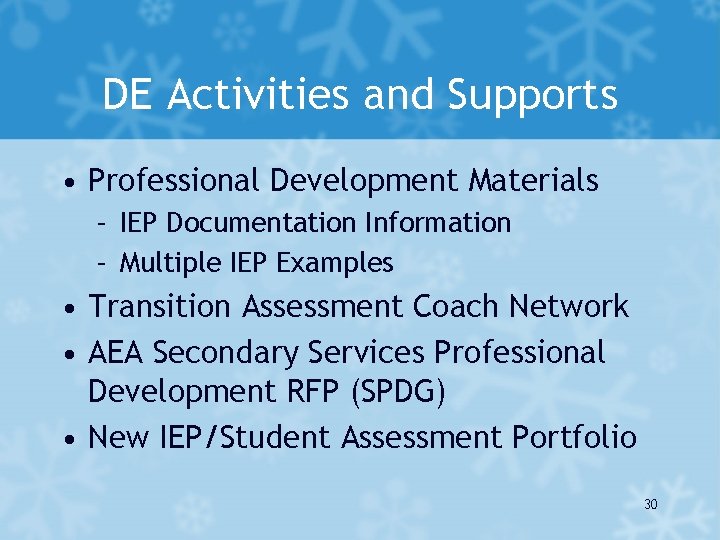 DE Activities and Supports

• Professional Development Materials
  – IEP Documentation Information
  – Multiple IEP Examples
• Transition Assessment Coach Network
• AEA Secondary Services Professional Development RFP (SPDG)
• New IEP/Student Assessment Portfolio

30